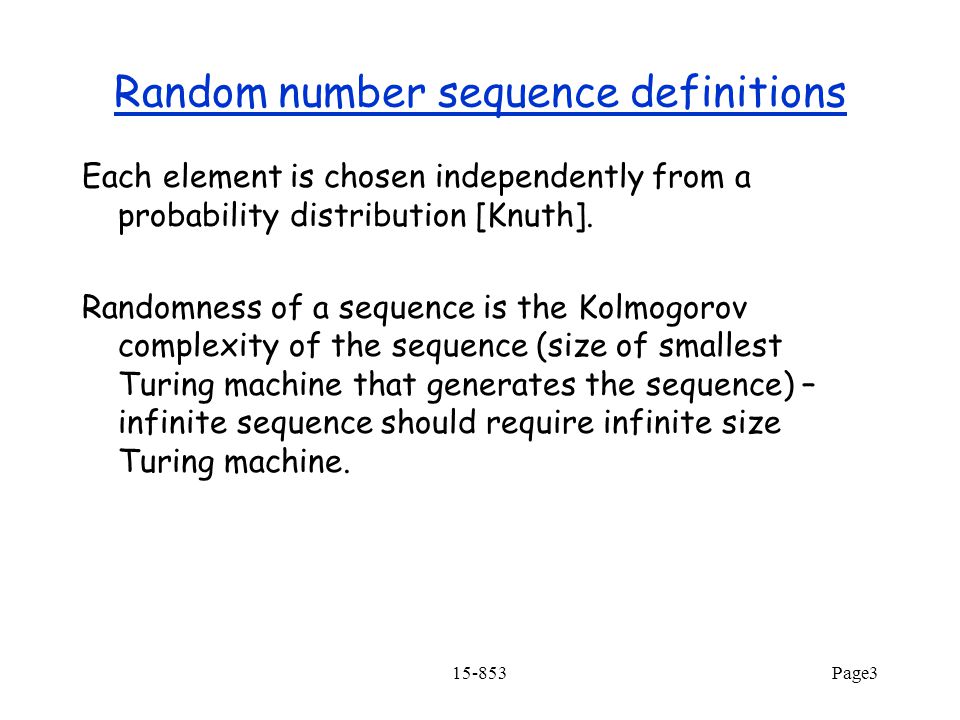 Random number sequence definitions

Each element is chosen independently from a probability distribution [Knuth].

Randomness of a sequence is the Kolmogorov complexity of the sequence (size of smallest Turing machine that generates the sequence) – infinite sequence should require infinite size Turing machine.

15-853

Page3